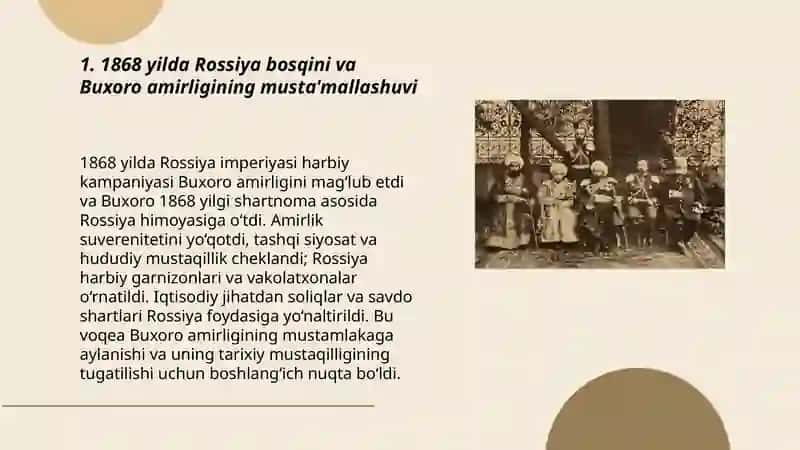 1. 1868 yilda Rossiya bosqini va Buxoro amirligining musta'mallashuvi

1868 yilda Rossiya imperiyasi harbiy kampaniyasi Buxoro amirligini mag‘lub etdi va Buxoro 1868 yilgi shartnoma asosida Rossiya himoyasiga o‘tdi. Amirlik suverenitetini yo‘qotdi, tashqi siyosat va hududiy mustaqillik cheklandi; Rossiya harbiy garnizonlari va vakolatxonalar o‘rnatildi. Iqtisodiy jihatdan soliqlar va savdo shartlari Rossiya foydasiga yo‘naltirildi. Bu voqea Buxoro amirligining mustamlakaga aylanishi va uning tarixiy mustaqilligining tugatilishi uchun boshlang‘ich nuqta bo‘ldi.